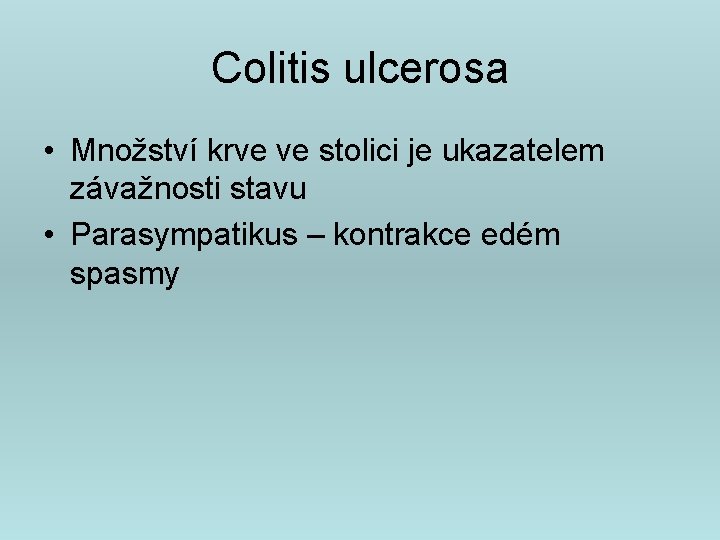 Colitis ulcerosa

• Množství krve ve stolici je ukazatelem závažnosti stavu
• Parasympatikus – kontrakce edém spasmy